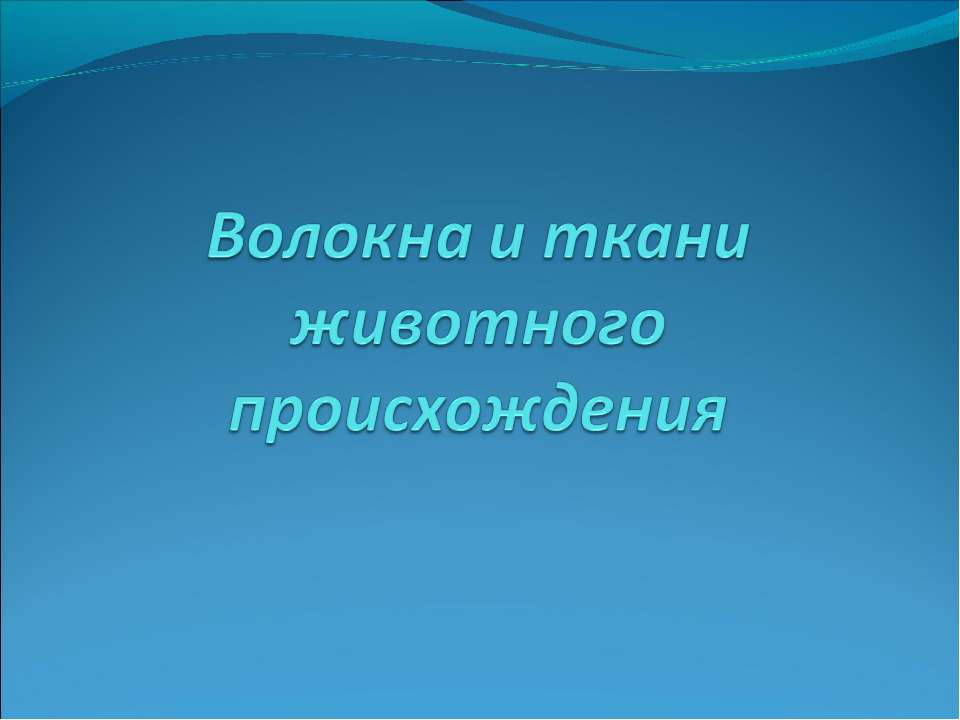 Волокна и ткани животного происхождения